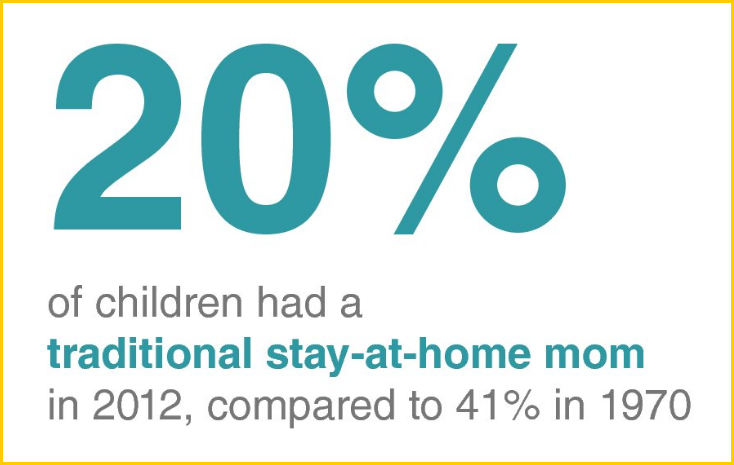 20%

of children had a traditional stay-at-home mom in 2012, compared to 41% in 1970